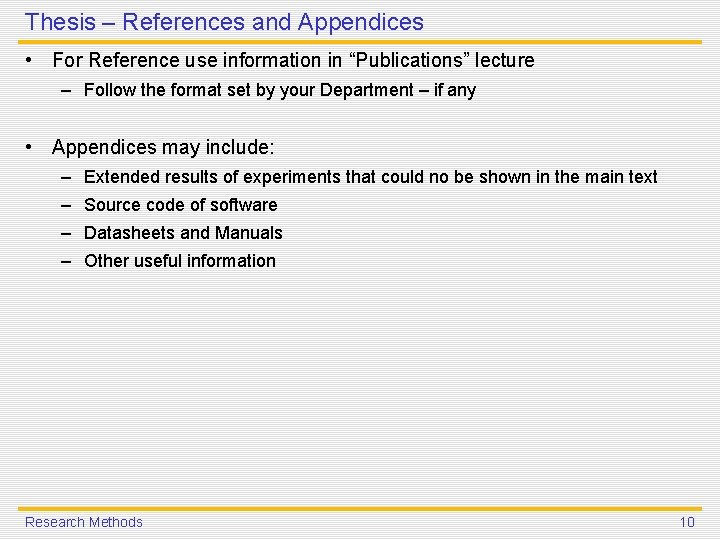 Thesis – References and Appendices

• For Reference use information in “Publications” lecture
  – Follow the format set by your Department – if any

• Appendices may include:
  – Extended results of experiments that could no be shown in the main text
  – Source code of software
  – Datasheets and Manuals
  – Other useful information

Research Methods

10